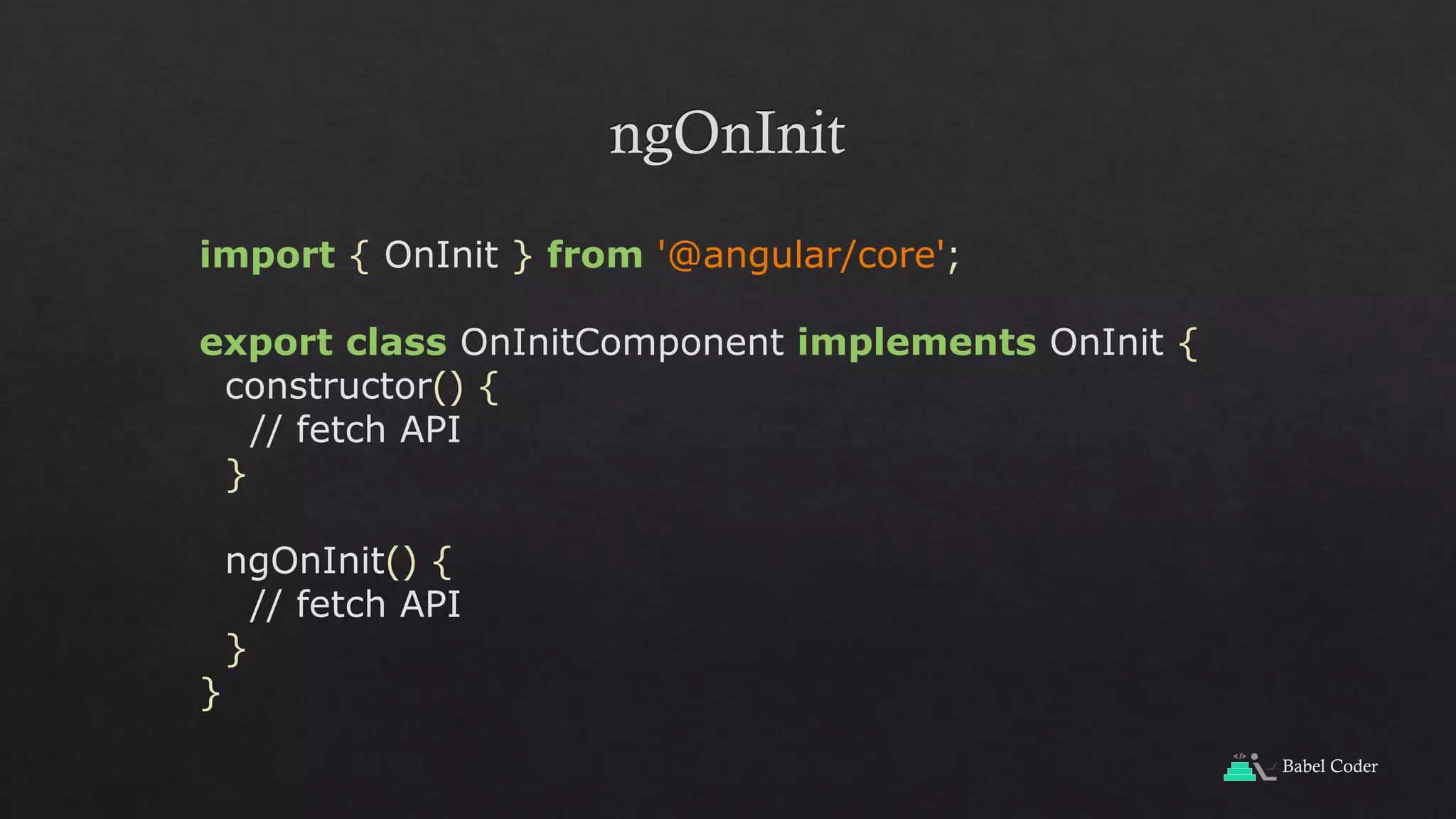 ngOnInit

import { OnInit } from '@angular/core';

export class OnInitComponent implements OnInit {
  constructor() {
    // fetch API
  }

  ngOnInit() {
    // fetch API
  }
}

</> Babel Coder